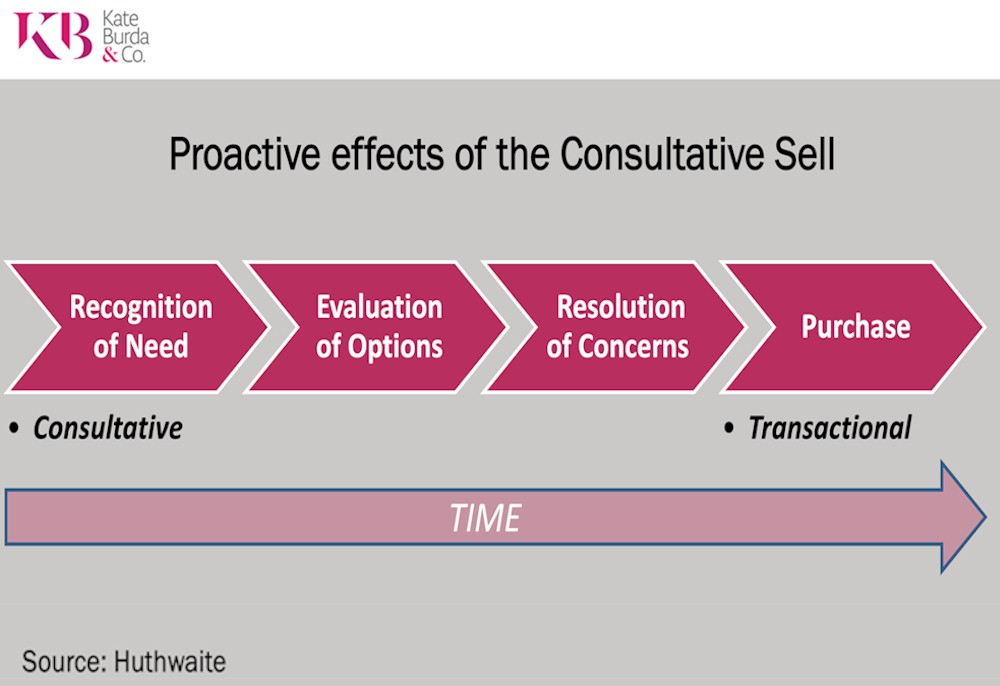 KB Kate Burda & Co.

Proactive effects of the Consultative Sell

Recognition of Need

Evaluation of Options

Resolution of Concerns

Purchase

• Consultative

• Transactional

TIME

Source: Huthwaite